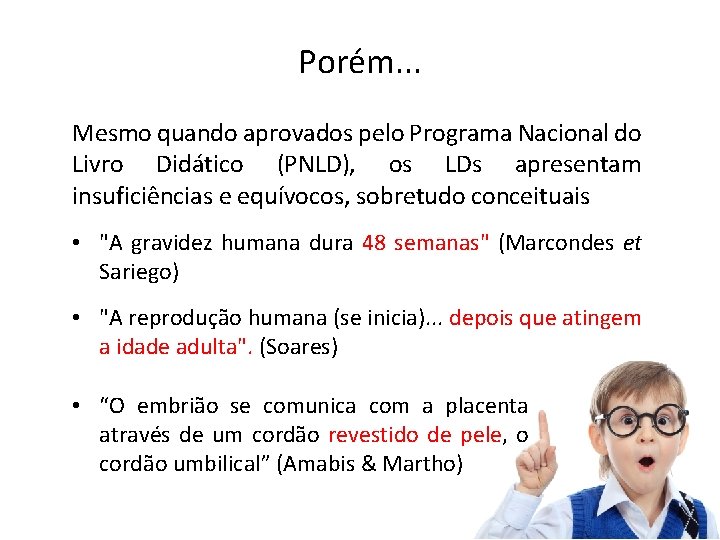 Porém...

Mesmo quando aprovados pelo Programa Nacional do Livro Didático (PNLD), os LDs apresentam insuficiências e equívocos, sobretudo conceituais

• "A gravidez humana dura 48 semanas" (Marcondes et Sariego)

• "A reprodução humana (se inicia)... depois que atingem a idade adulta". (Soares)

• “O embrião se comunica com a placenta através de um cordão revestido de pele, o cordão umbilical” (Amabis & Martho)